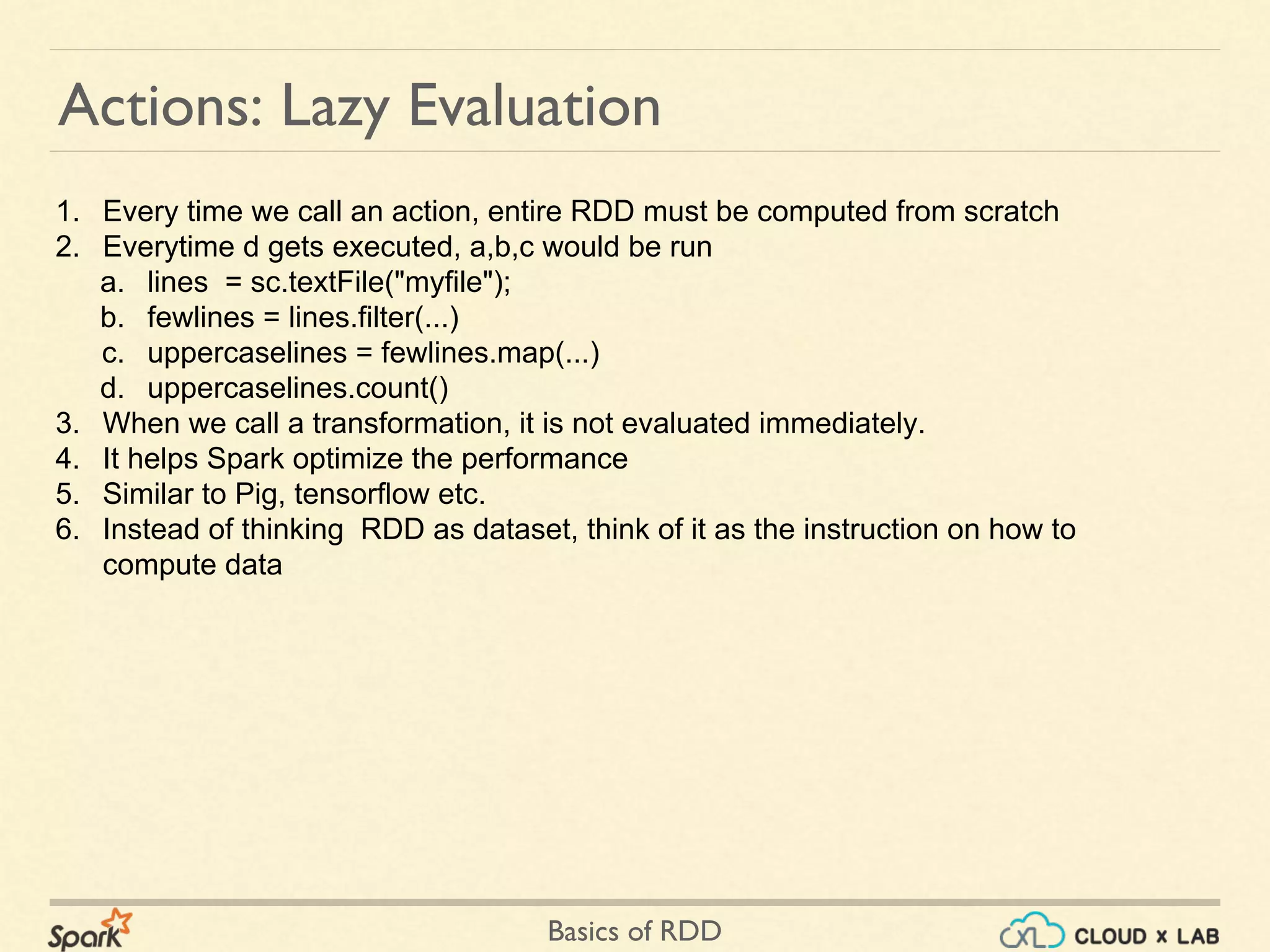 Actions: Lazy Evaluation

1. Every time we call an action, entire RDD must be computed from scratch
2. Everytime d gets executed, a,b,c would be run
   a. lines = sc.textFile("myfile");
   b. fewlines = lines.filter(...)
   c. uppercaselines = fewlines.map(...)
   d. uppercaselines.count()
3. When we call a transformation, it is not evaluated immediately.
4. It helps Spark optimize the performance
5. Similar to Pig, tensorflow etc.
6. Instead of thinking RDD as dataset, think of it as the instruction on how to compute data

Spark

Basics of RDD

CXL CLOUD x LAB